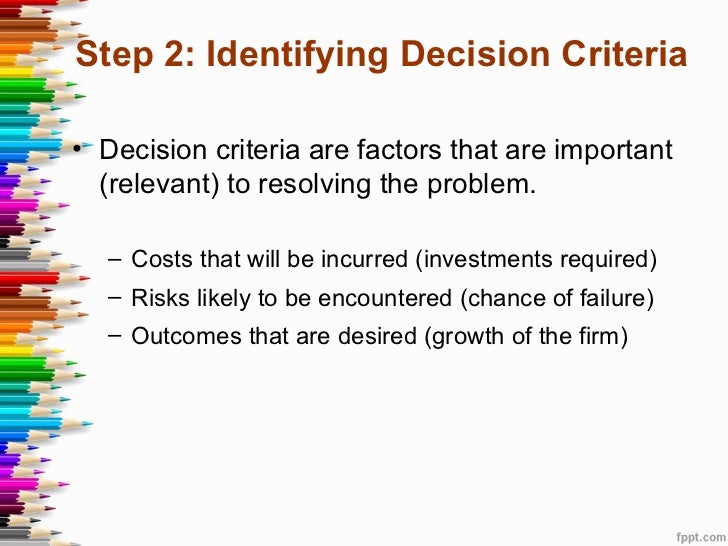 Step 2: Identifying Decision Criteria

• Decision criteria are factors that are important (relevant) to resolving the problem.

– Costs that will be incurred (investments required)
– Risks likely to be encountered (chance of failure)
– Outcomes that are desired (growth of the firm)

fppt.com